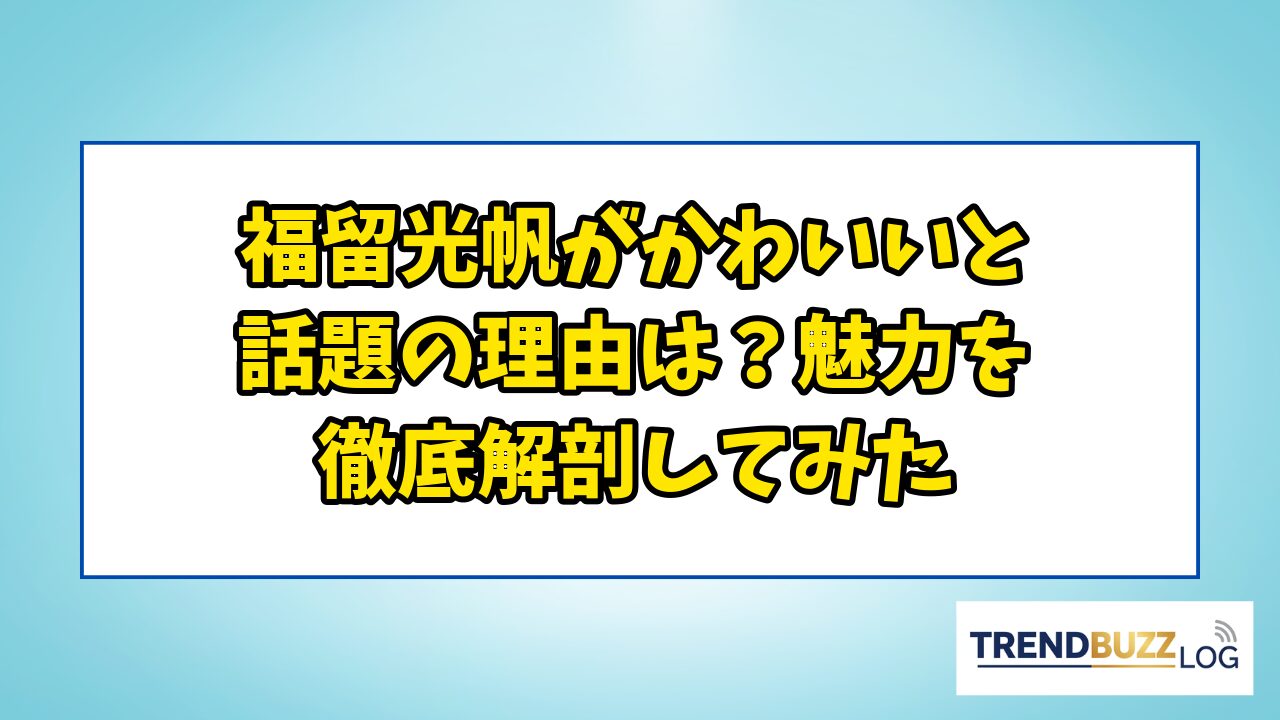 福留光帆がかわいいと話題の理由は？魅力を徹底解剖してみた

TRENDBUZZ LOG